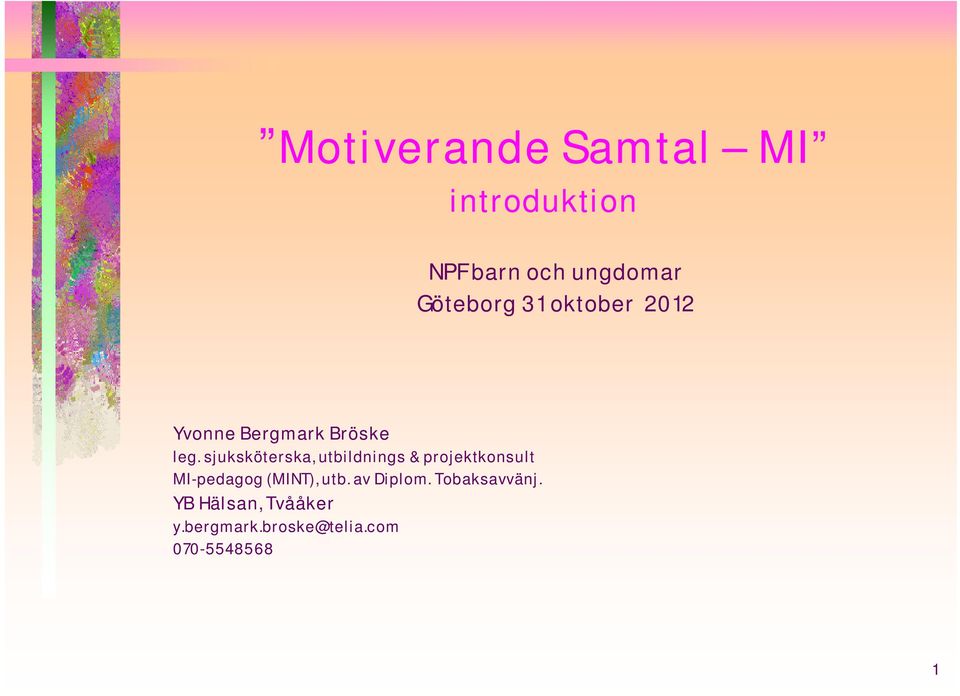 ”Motiverande Samtal – MI”
introduktion

NPF barn och ungdomar
Göteborg 31 oktober 2012

Yvonne Bergmark Bröske
leg. sjuksköterska, utbildnings & projektkonsult
MI-pedagog (MINT), utb. av Diplom. Tobaksavvänj.
YB Hälsan, Tvååker
y.bergmark.broske@telia.com
070-5548568

1